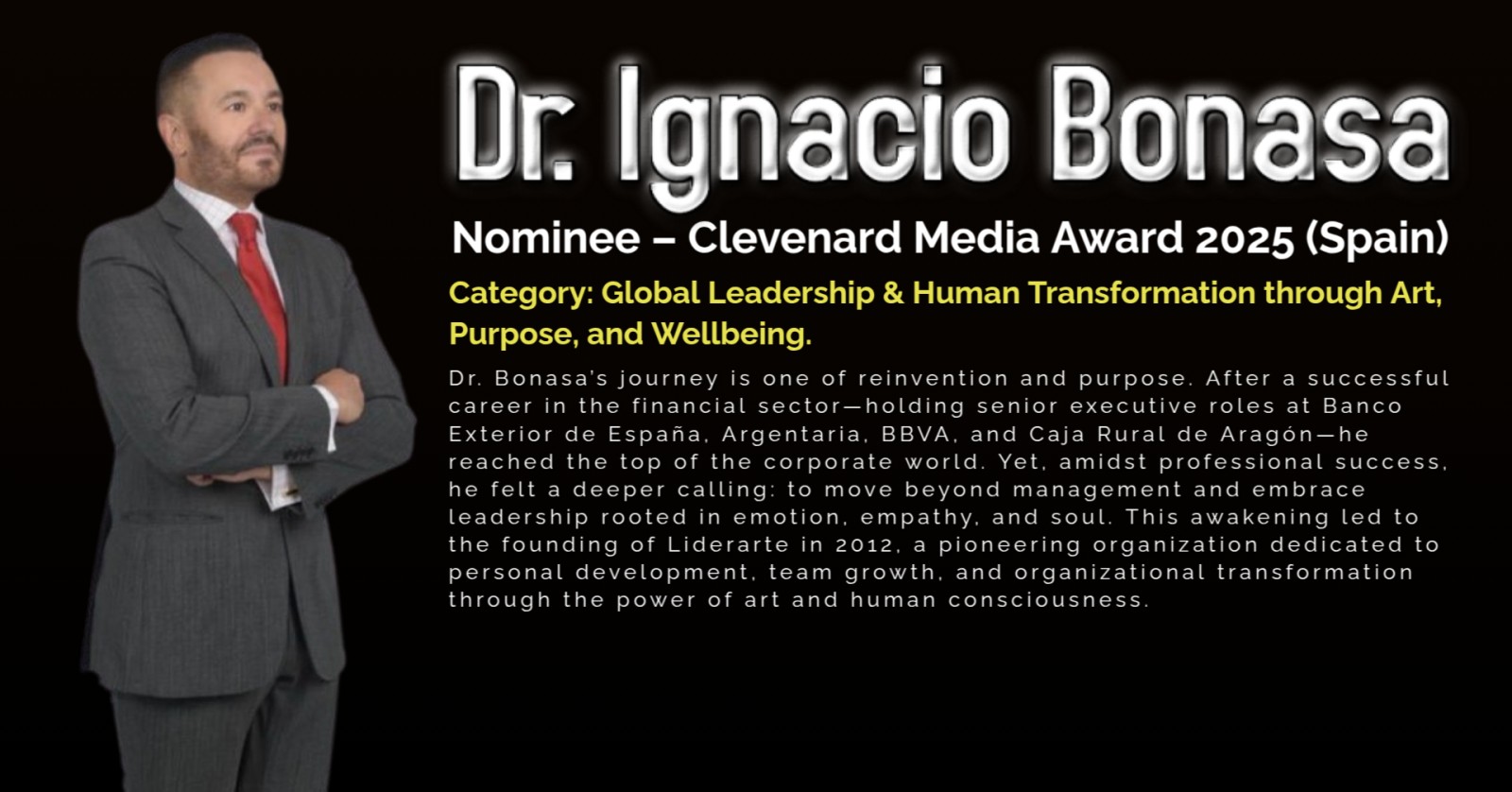 Dr. Ignacio Bonasa

Nominee – Clevenard Media Award 2025 (Spain)

Category: Global Leadership & Human Transformation through Art, Purpose, and Wellbeing.

Dr. Bonasa's journey is one of reinvention and purpose. After a successful career in the financial sector—holding senior executive roles at Banco Exterior de España, Argentaria, BBVA, and Caja Rural de Aragón—he reached the top of the corporate world. Yet, amidst professional success, he felt a deeper calling: to move beyond management and embrace leadership rooted in emotion, empathy, and soul. This awakening led to the founding of Liderarte in 2012, a pioneering organization dedicated to personal development, team growth, and organizational transformation through the power of art and human consciousness.